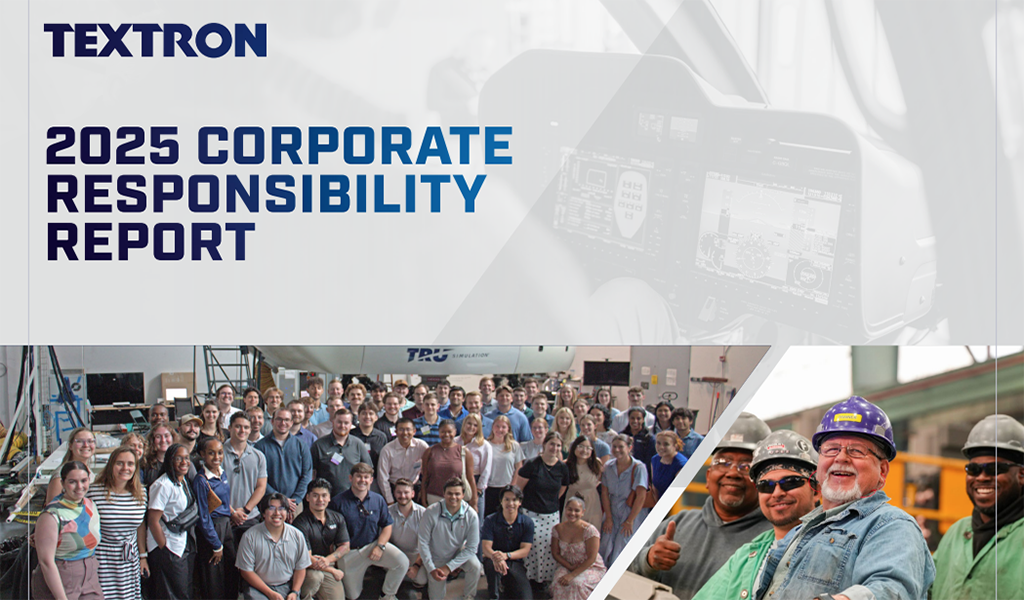 TEXTRON

2025 CORPORATE RESPONSIBILITY REPORT

TRU SIMULATION